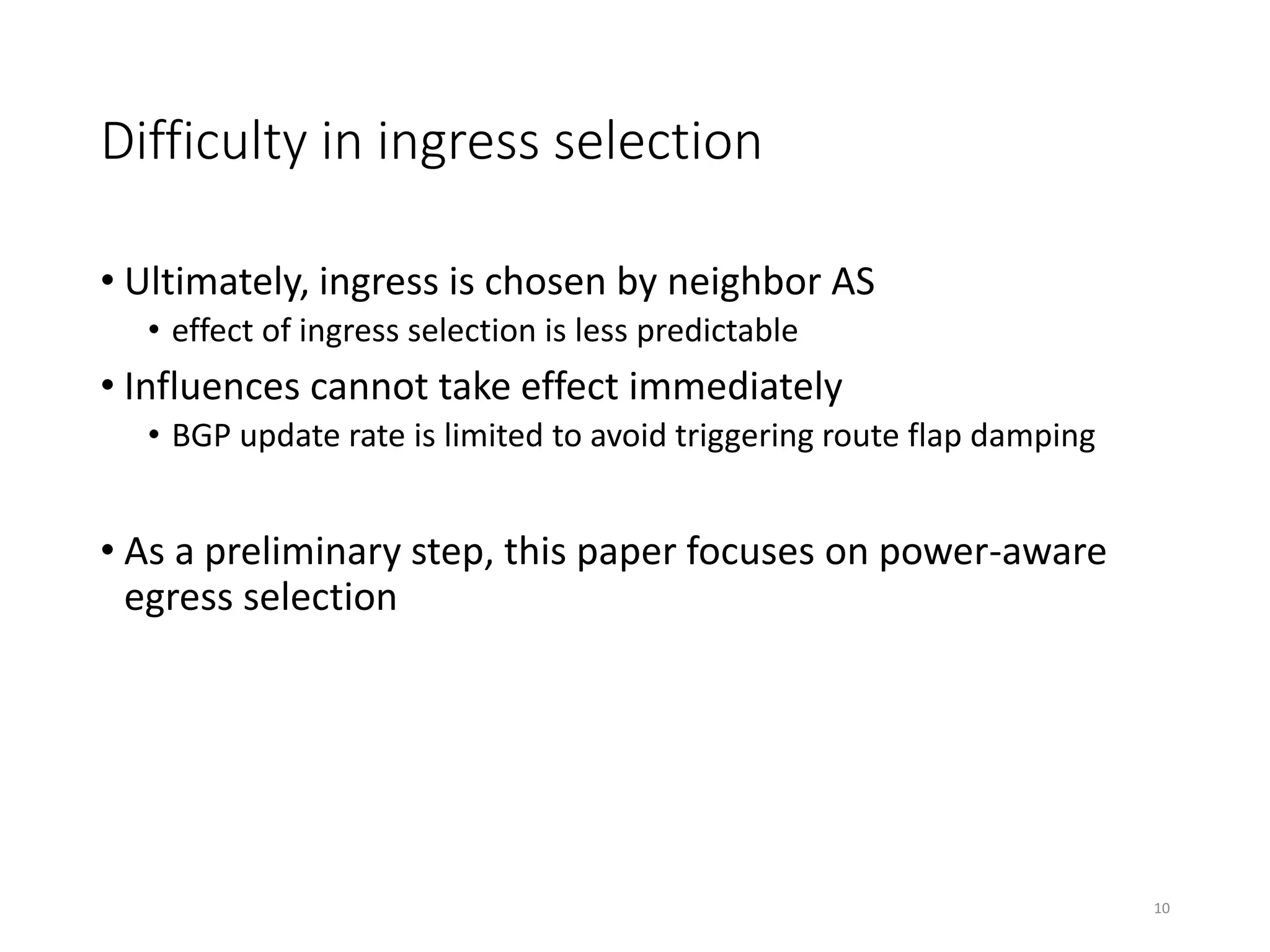 Difficulty in ingress selection

• Ultimately, ingress is chosen by neighbor AS
  • effect of ingress selection is less predictable
• Influences cannot take effect immediately
  • BGP update rate is limited to avoid triggering route flap damping

• As a preliminary step, this paper focuses on power-aware egress selection

10